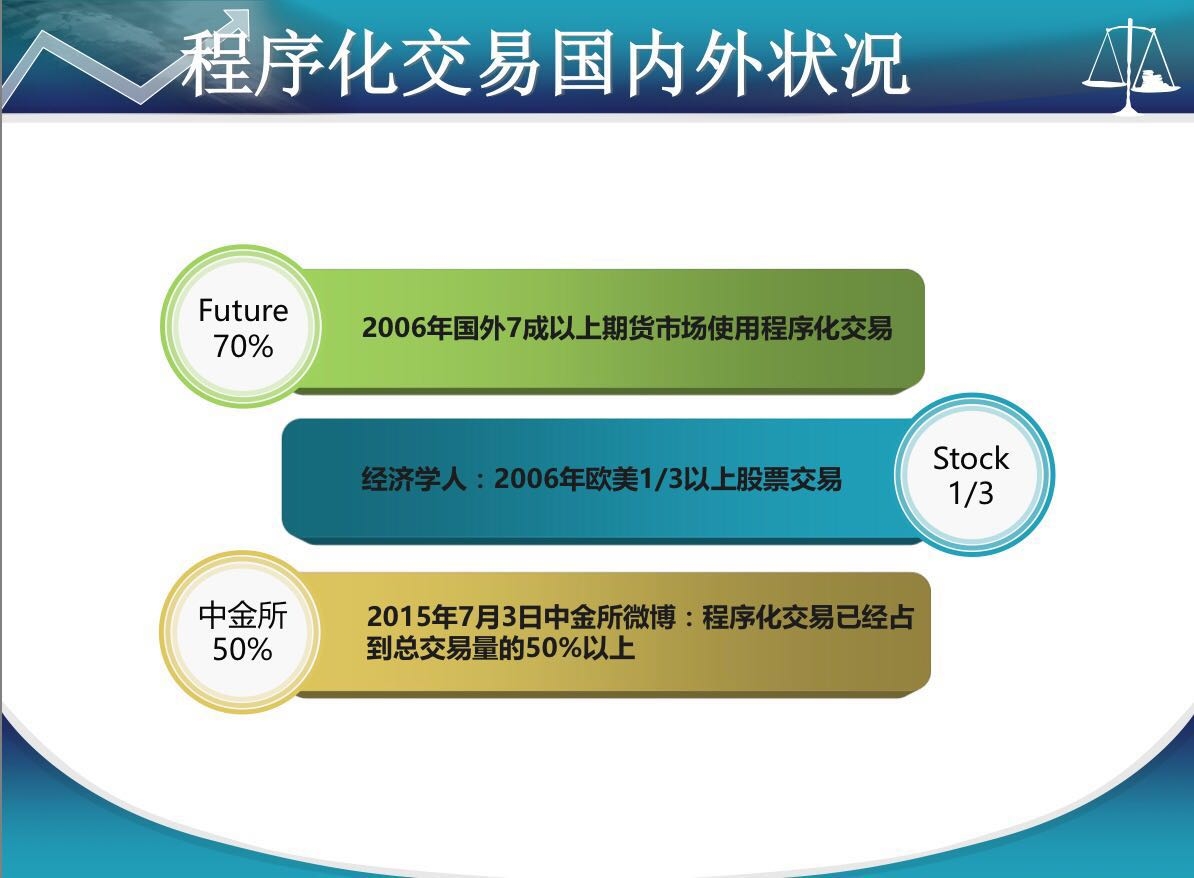 程序化交易国内外状况

Future
70%

2006年国外7成以上期货市场使用程序化交易

经济学人：2006年欧美1/3以上股票交易

Stock
1/3

中金所
50%

2015年7月3日中金所微博：程序化交易已经占到总交易量的50%以上